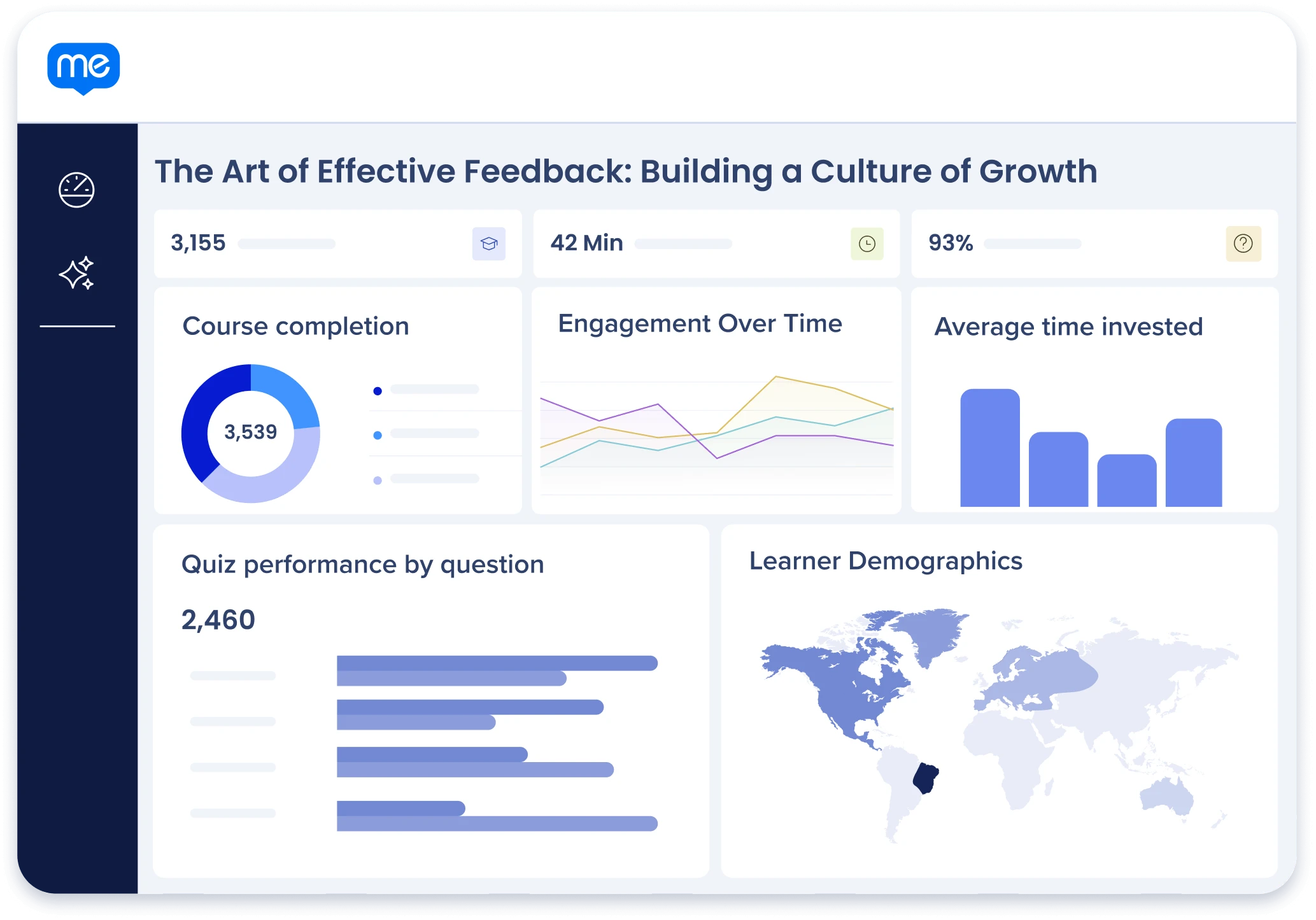 me

The Art of Effective Feedback: Building a Culture of Growth

3,155

42 Min

93%

Course completion

3,539

Engagement Over Time

Average time invested

Quiz performance by question

2,460

Learner Demographics